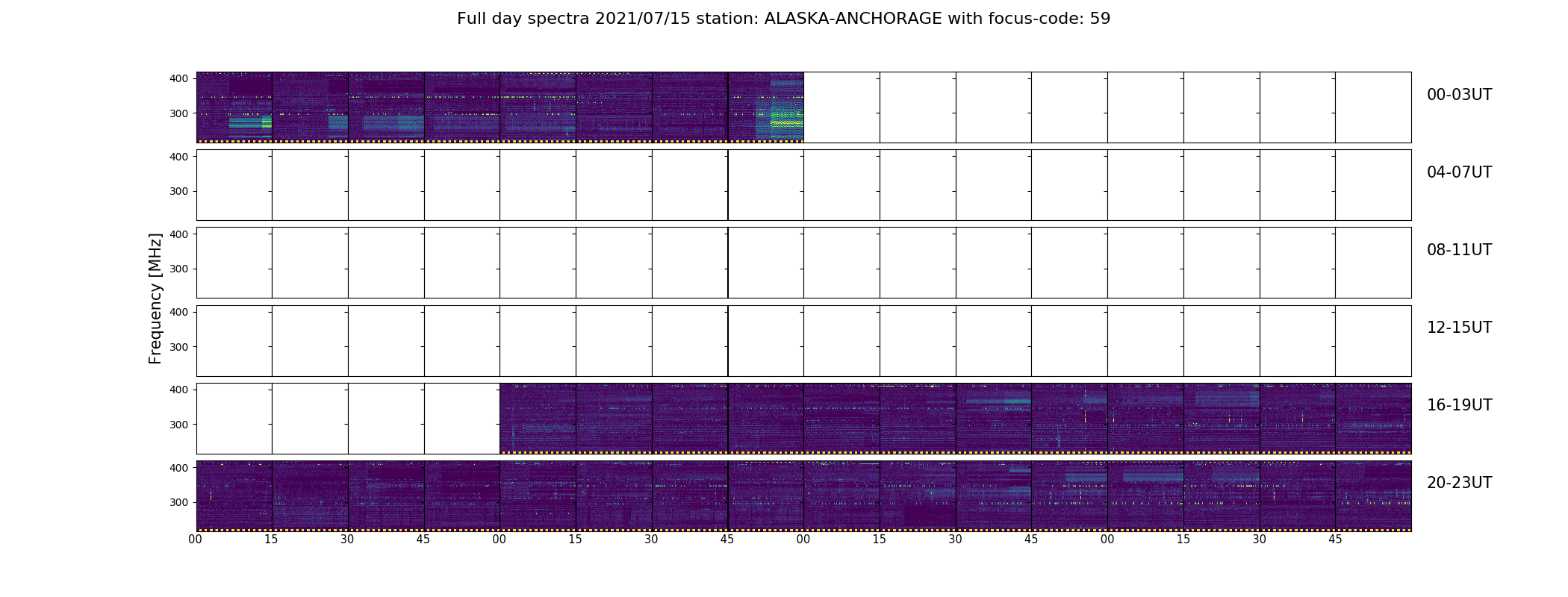 Full day spectra 2021/07/15 station: ALASKA-ANCHORAGE with focus-code: 59

Frequency [MHz]

400
300
00-03UT

400
300
04-07UT

400
300
08-11UT

400
300
12-15UT

400
300
16-19UT

400
300
20-23UT

00 15 30 45 00 15 30 45 00 15 30 45 00 15 30 45